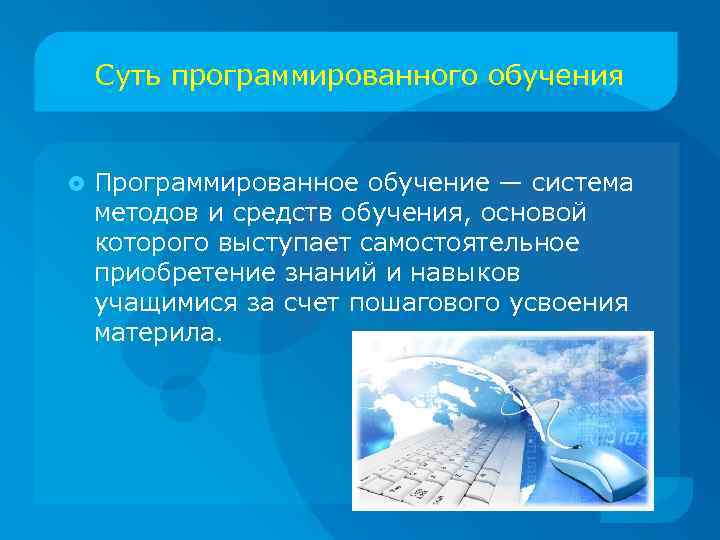 Суть программированного обучения

Программированное обучение — система методов и средств обучения, основой которого выступает самостоятельное приобретение знаний и навыков учащимися за счет пошагового усвоения материла.